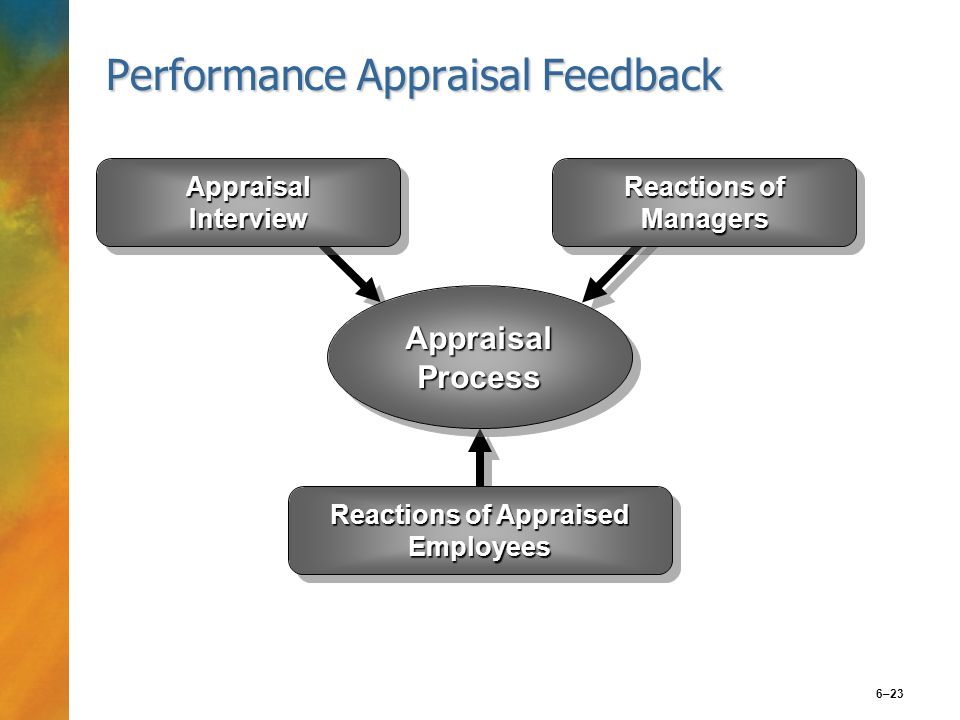 Performance Appraisal Feedback

Appraisal Interview

Reactions of Managers

Appraisal Process

Reactions of Appraised Employees

6–23